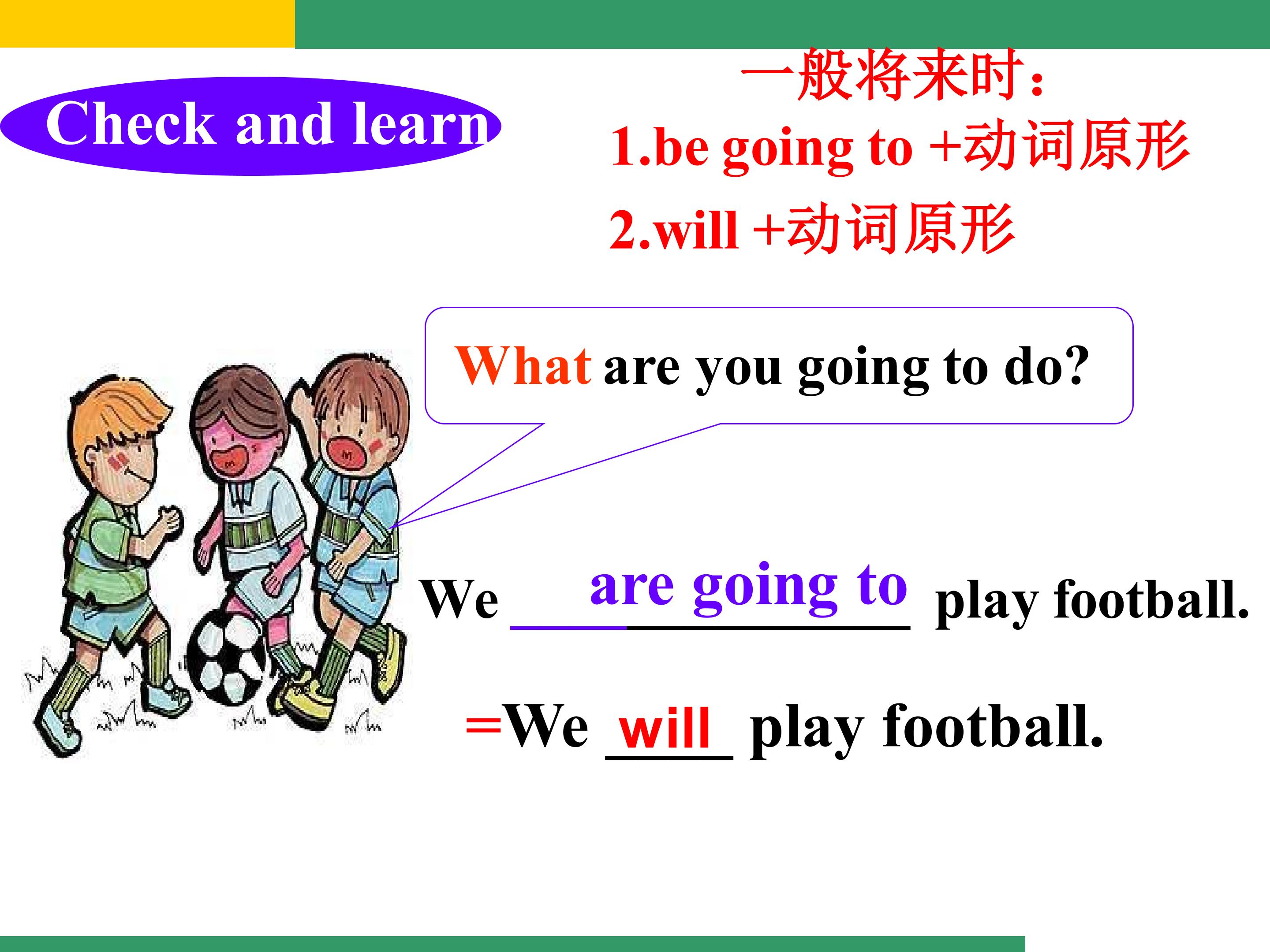 Check and learn

一般将来时：

1.be going to +动词原形

2.will +动词原形

What are you going to do?

We are going to play football.

=We will play football.